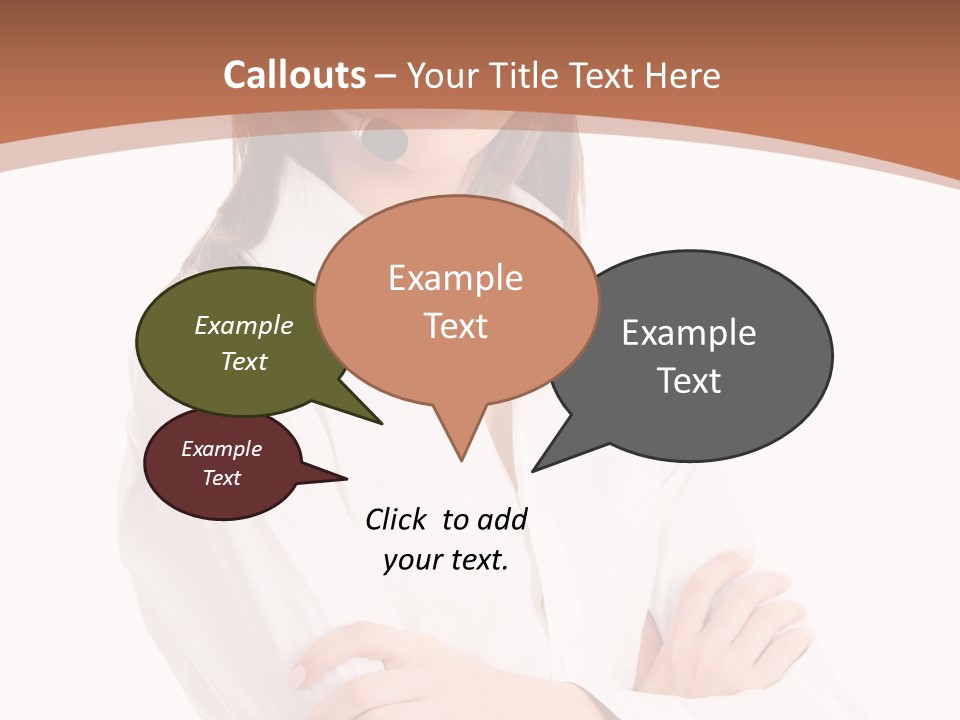 Callouts – Your Title Text Here

Example Text

Example Text

Example Text

Example Text

Click to add your text.